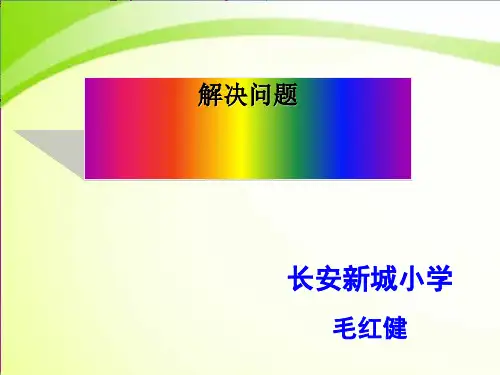 解决问题

长安新城小学

毛红健